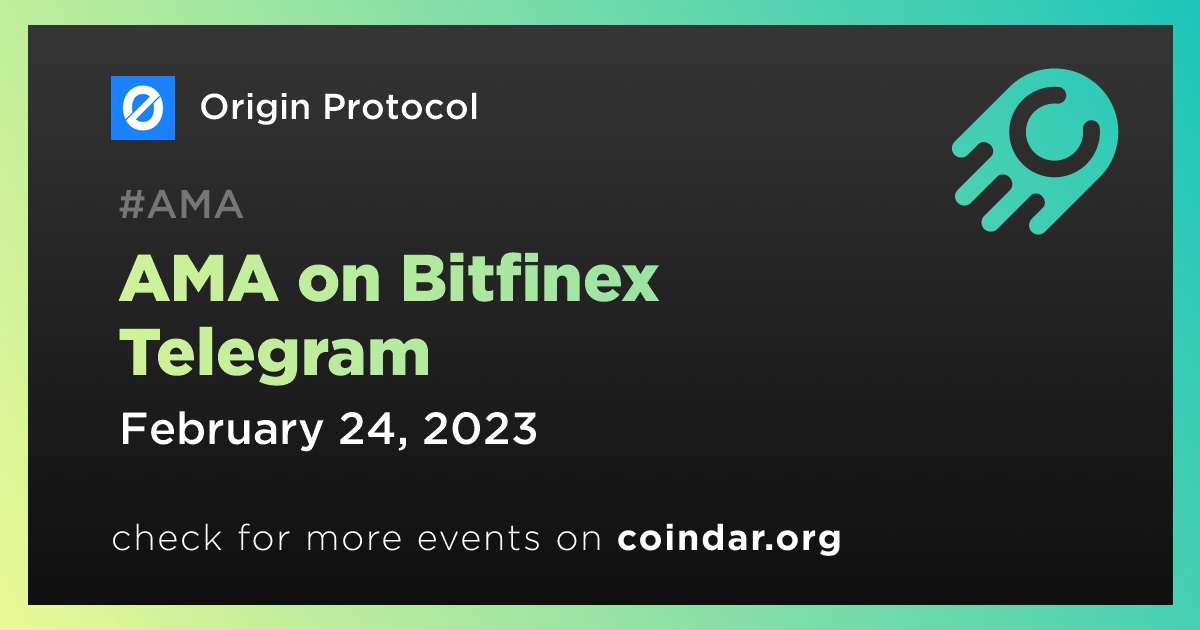 Origin Protocol

#AMA

AMA on Bitfinex Telegram

February 24, 2023

check for more events on coindar.org